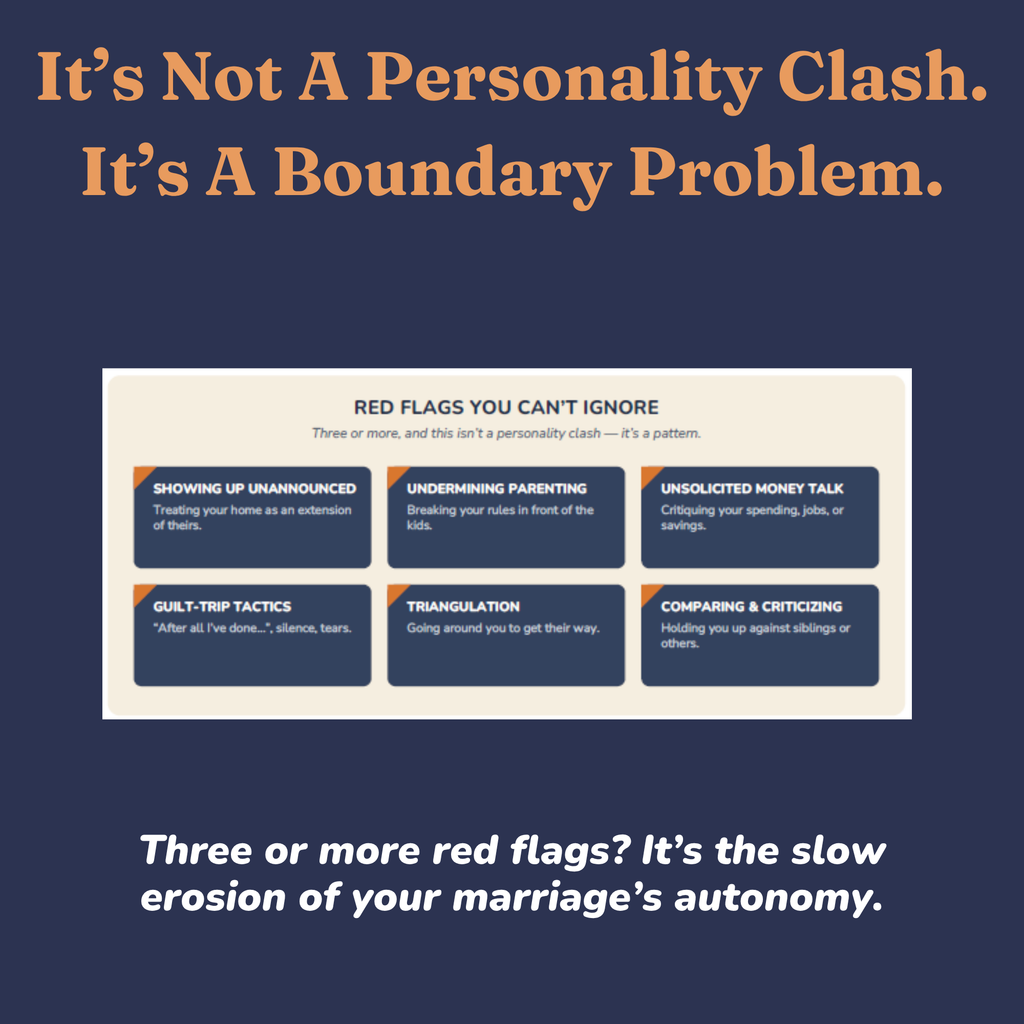 It's Not A Personality Clash. It's A Boundary Problem.

RED FLAGS YOU CAN'T IGNORE

Three or more, and this isn't a personality clash — it's a pattern.

SHOWING UP UNANNOUNCED
Treating your home as an extension of theirs.

UNDERMINING PARENTING
Breaking your rules in front of the kids.

UNSOLICITED MONEY TALK
Critiquing your spending, jobs, or savings.

GUILT-TRIP TACTICS
"After all I've done...", silence, tears.

TRIANGULATION
Going around you to get their way.

COMPARING & CRITICIZING
Holding you up against siblings or others.

Three or more red flags? It's the slow erosion of your marriage's autonomy.